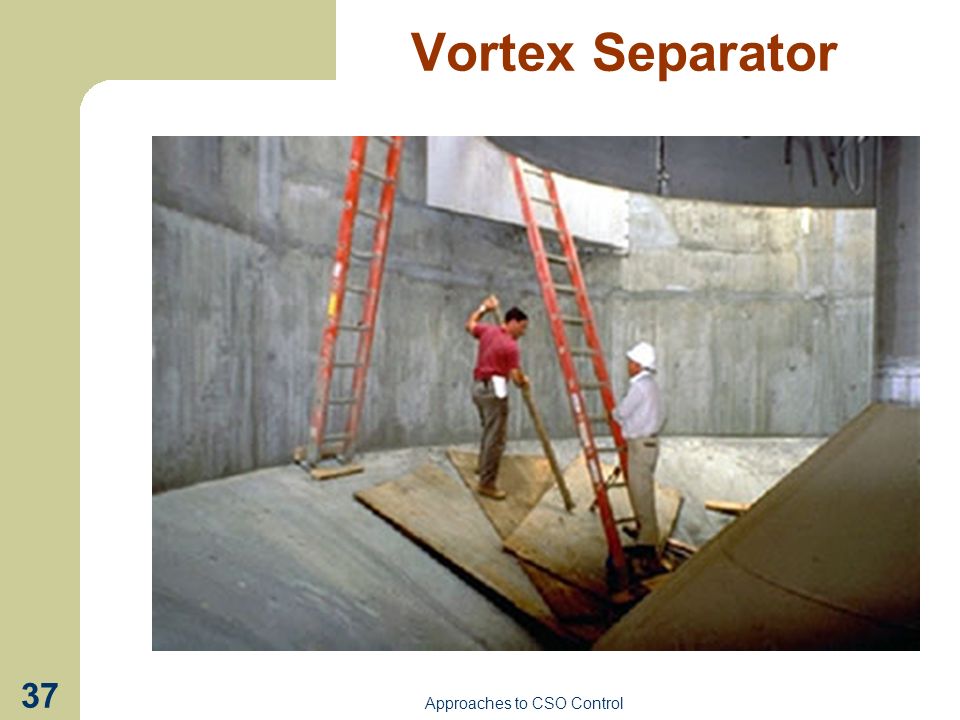 Vortex Separator

37

Approaches to CSO Control